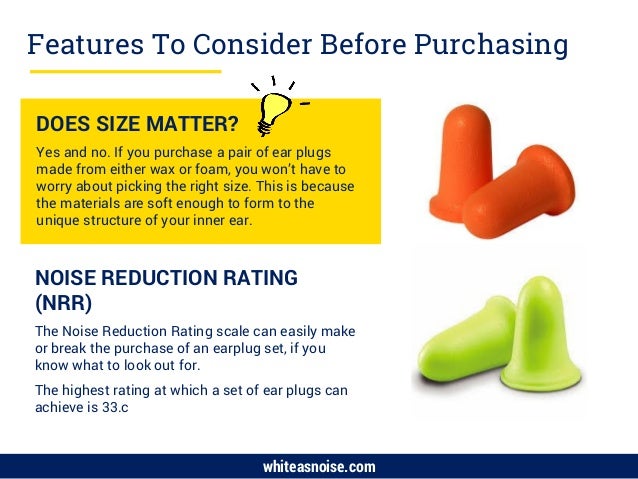 Features To Consider Before Purchasing

DOES SIZE MATTER?

Yes and no. If you purchase a pair of ear plugs made from either wax or foam, you won't have to worry about picking the right size. This is because the materials are soft enough to form to the unique structure of your inner ear.

NOISE REDUCTION RATING (NRR)

The Noise Reduction Rating scale can easily make or break the purchase of an earplug set, if you know what to look out for.

The highest rating at which a set of ear plugs can achieve is 33.c

whiteasnoise.com